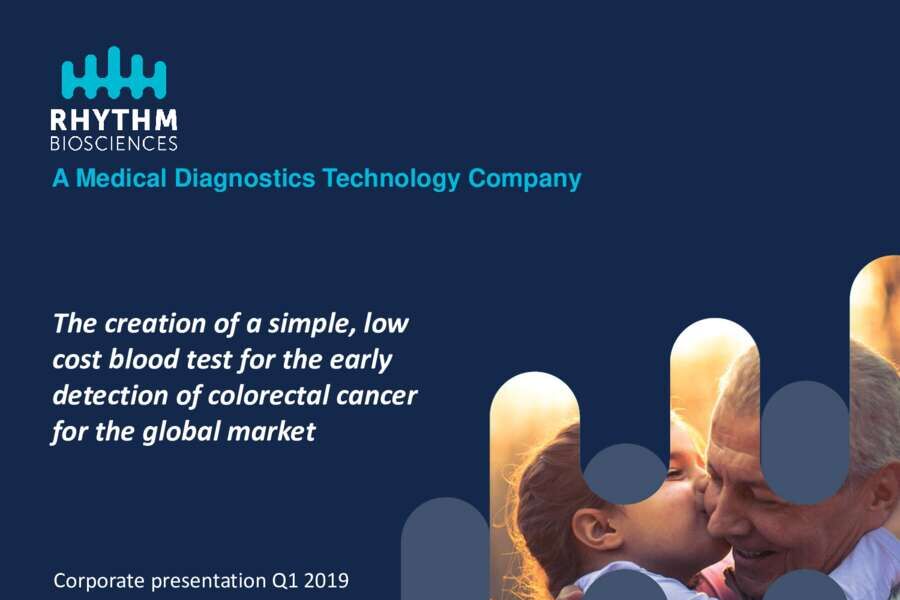 RHYTHM
BIOSCIENCES
A Medical Diagnostics Technology Company

The creation of a simple, low cost blood test for the early detection of colorectal cancer for the global market

Corporate presentation Q1 2019